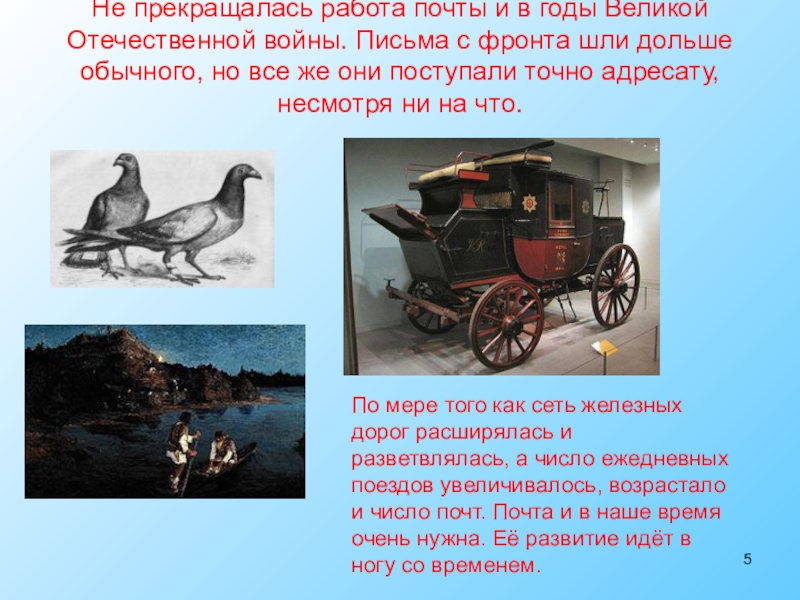 Не прекращалась работа почты и в годы Великой Отечественной войны. Письма с фронта шли дольше обычного, но все же они поступали точно адресату, несмотря ни на что.

По мере того как сеть железных дорог расширялась и разветвлялась, а число ежедневных поездов увеличивалось, возрастало и число почт. Почта и в наше время очень нужна. Её развитие идёт в ногу со временем.

5